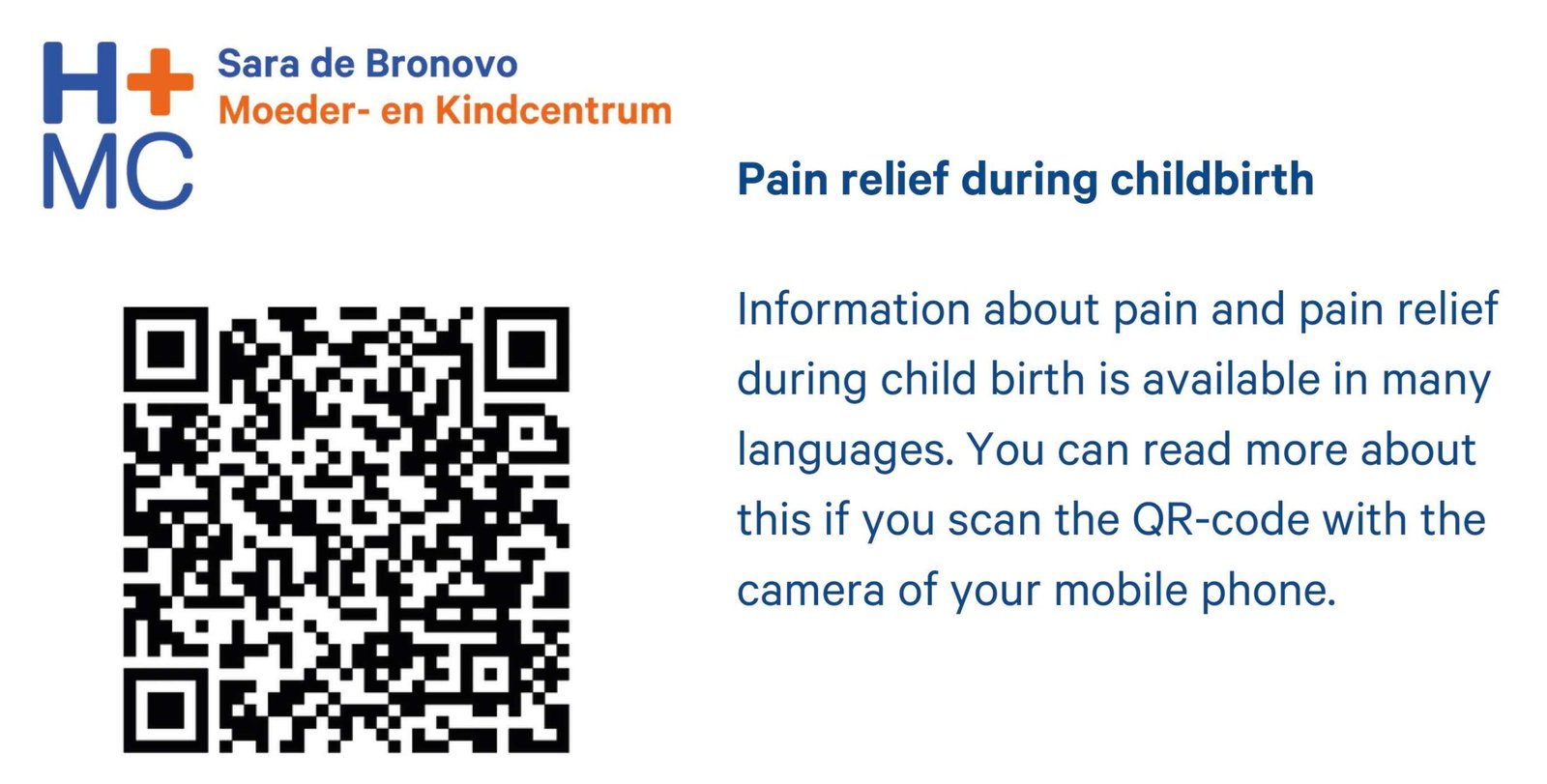 H+
MC
Sara de Bronovo
Moeder- en Kindcentrum

Pain relief during childbirth

Information about pain and pain relief during child birth is available in many languages. You can read more about this if you scan the QR-code with the camera of your mobile phone.